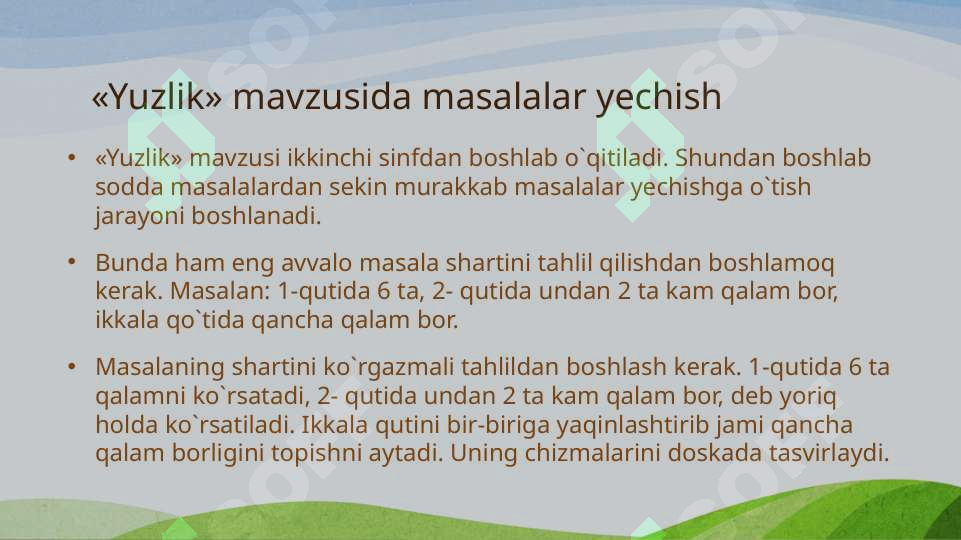 «Yuzlik» mavzusida masalalar yechish

• «Yuzlik» mavzusi ikkinchi sinfdan boshlab o`qitiladi. Shundan boshlab sodda masalalardan sekin murakkab masalalar yechishga o`tish jarayoni boshlanadi.

• Bunda ham eng avvalo masala shartini tahlil qilishdan boshlamoq kerak. Masalan: 1-qutida 6 ta, 2- qutida undan 2 ta kam qalam bor, ikkala qo`tida qancha qalam bor.

• Masalaning shartini ko`rgazmali tahlildan boshlash kerak. 1-qutida 6 ta qalamni ko`rsatadi, 2- qutida undan 2 ta kam qalam bor, deb yoriq holda ko`rsatiladi. Ikkala qutini bir-biriga yaqinlashtirib jami qancha qalam borligini topishni aytadi. Uning chizmalarini doskada tasvirlaydi.